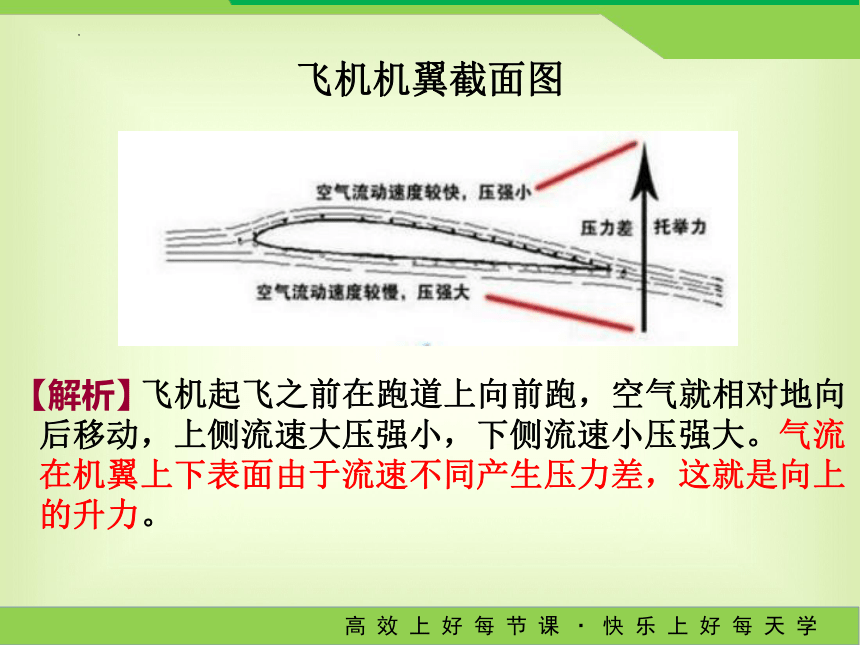 飞机机翼截面图

空气流动速度较快，压强小

压力差

托举力

空气流动速度较慢，压强大

【解析】飞机起飞之前在跑道上向前跑，空气就相对地向后移动，上侧流速大压强小，下侧流速小压强大。气流在机翼上下表面由于流速不同产生压力差，这就是向上的升力。

高效上好每节课·快乐上好每天学